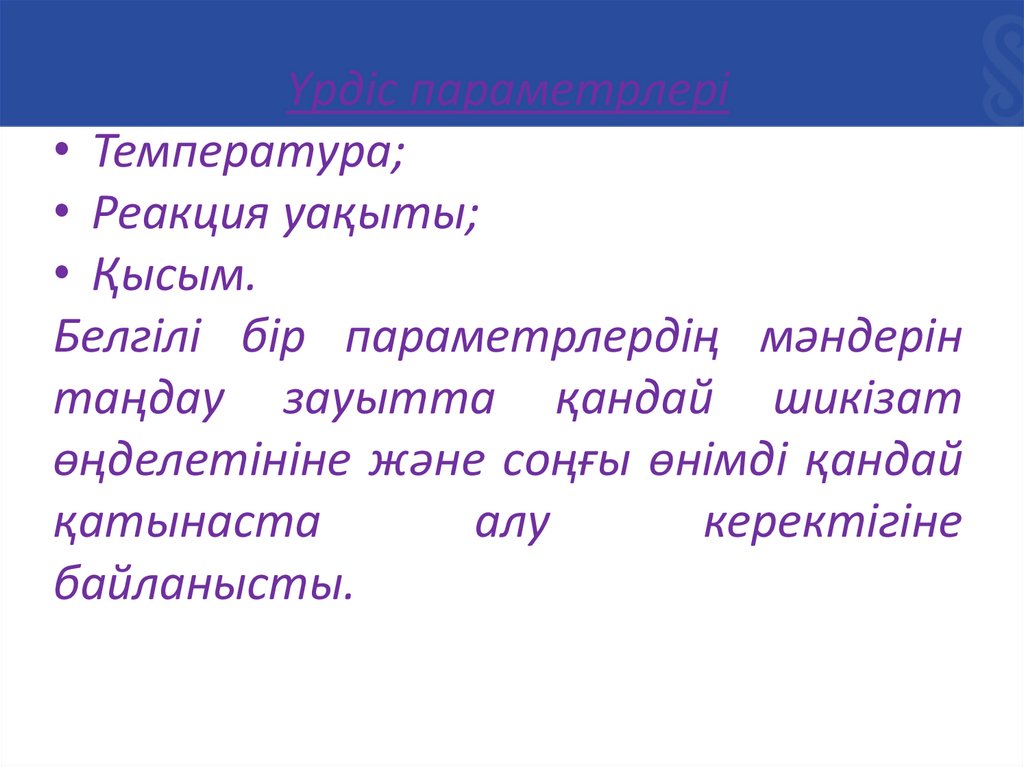 Үрдіс параметрлері

• Температура;
• Реакция уақыты;
• Қысым.

Белгілі бір параметрлердің мәндерін таңдау зауытта қандай шикізат өңделетініне және соңғы өнімді қандай қатынаста алу керектігіне байланысты.